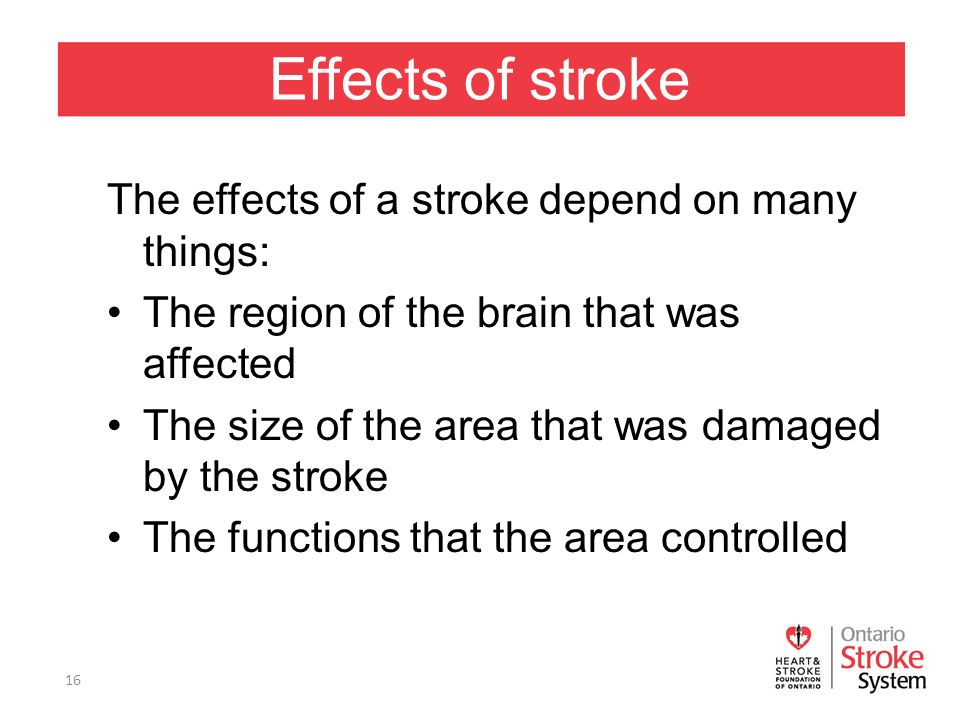 Effects of stroke

The effects of a stroke depend on many things:

• The region of the brain that was affected
• The size of the area that was damaged by the stroke
• The functions that the area controlled

16

HEART & STROKE FOUNDATION OF ONTARIO

Ontario Stroke System